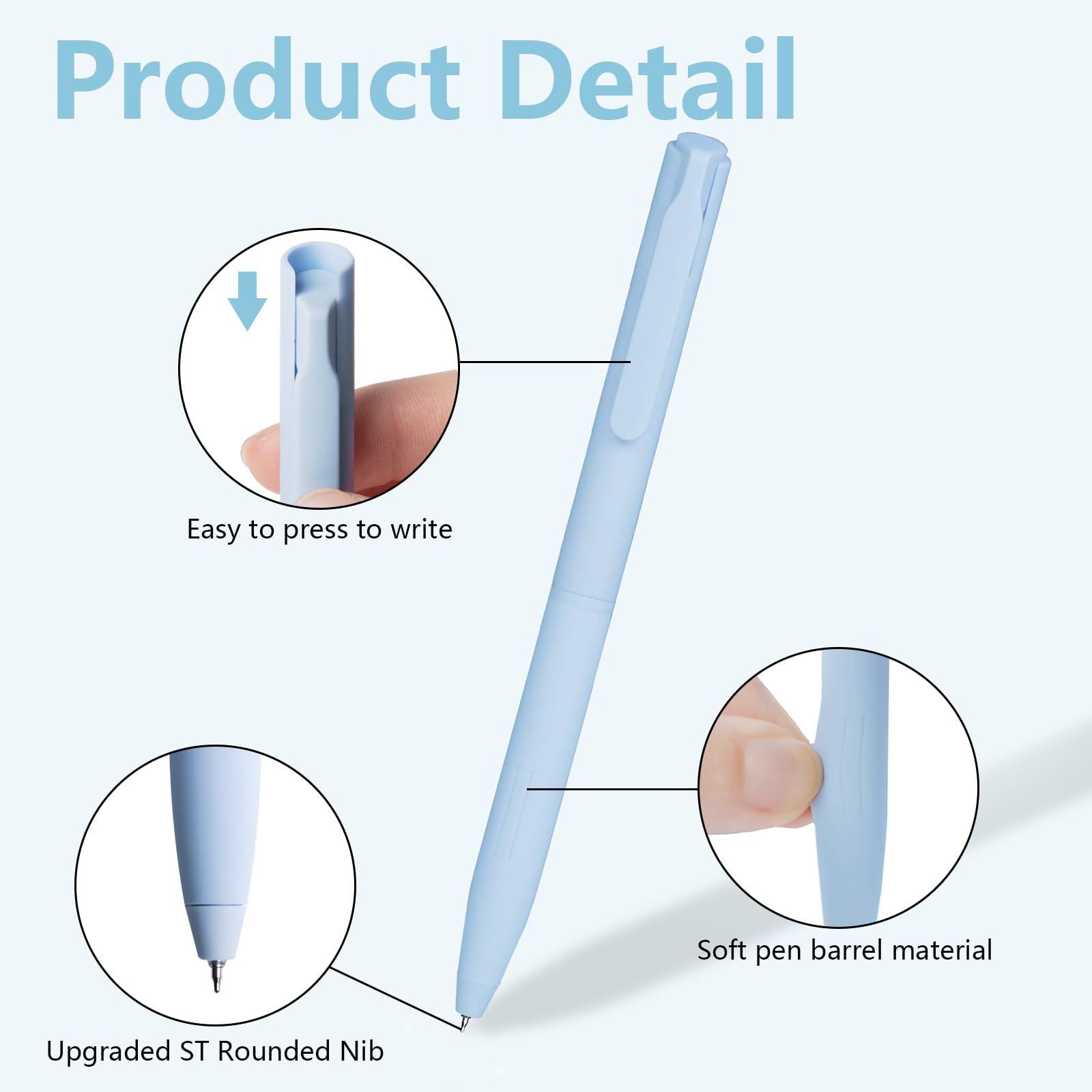 Product Detail

Easy to press to write

Soft pen barrel material

Upgraded ST Rounded Nib